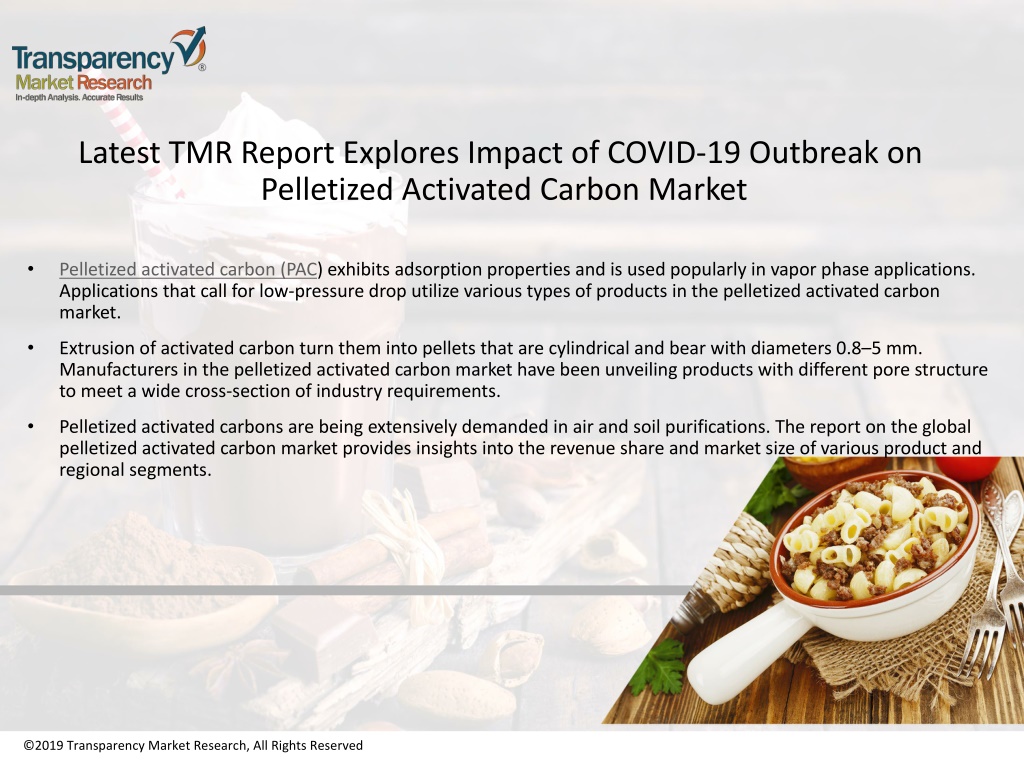 Transparency Market Research
In-depth Analysis. Accurate Results

Latest TMR Report Explores Impact of COVID-19 Outbreak on Pelletized Activated Carbon Market

• Pelletized activated carbon (PAC) exhibits adsorption properties and is used popularly in vapor phase applications. Applications that call for low-pressure drop utilize various types of products in the pelletized activated carbon market.

• Extrusion of activated carbon turn them into pellets that are cylindrical and bear with diameters 0.8–5 mm. Manufacturers in the pelletized activated carbon market have been unveiling products with different pore structure to meet a wide cross-section of industry requirements.

• Pelletized activated carbons are being extensively demanded in air and soil purifications. The report on the global pelletized activated carbon market provides insights into the revenue share and market size of various product and regional segments.

©2019 Transparency Market Research, All Rights Reserved